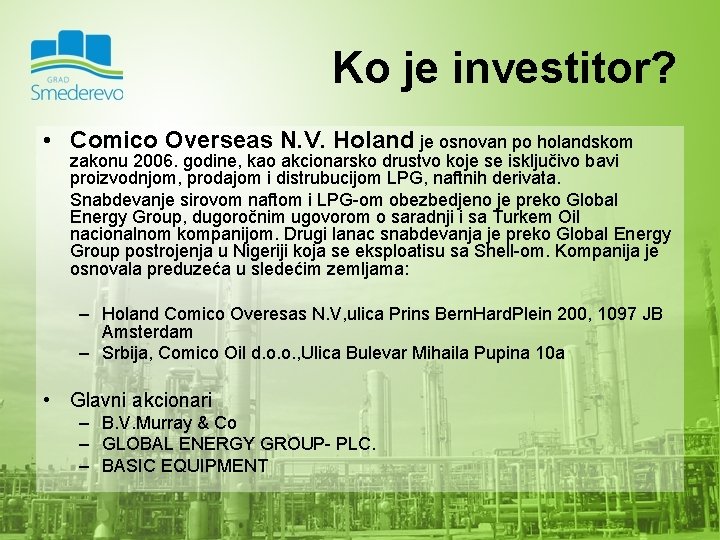 GRAD
Smederevo

Ko je investitor?

• Comico Overseas N.V. Holand je osnovan po holandskom zakonu 2006. godine, kao akcionarsko drustvo koje se isključivo bavi proizvodnjom, prodajom i distrubucijom LPG, naftnih derivata.

Snabdevanje sirovom naftom i LPG-om obezbedjeno je preko Global Energy Group, dugoročnim ugovorom o saradnji i sa Turkem Oil nacionalnom kompanijom. Drugi lanac snabdevanja je preko Global Energy Group postrojenja u Nigeriji koja se eksploatisu sa Shell-om. Kompanija je osnovala preduzeća u sledećim zemljama:

– Holand Comico Overesas N.V,ulica Prins BernHardPlein 200, 1097 JB Amsterdam
– Srbija, Comico Oil d.o.o.,Ulica Bulevar Mihaila Pupina 10a

• Glavni akcionari
– B.V.Murray & Co
– GLOBAL ENERGY GROUP- PLC.
– BASIC EQUIPMENT